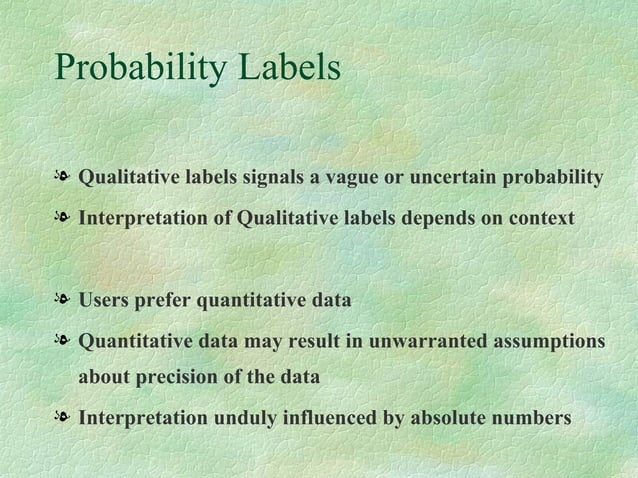 Probability Labels

Qualitative labels signals a vague or uncertain probability

Interpretation of Qualitative labels depends on context

Users prefer quantitative data

Quantitative data may result in unwarranted assumptions about precision of the data

Interpretation unduly influenced by absolute numbers